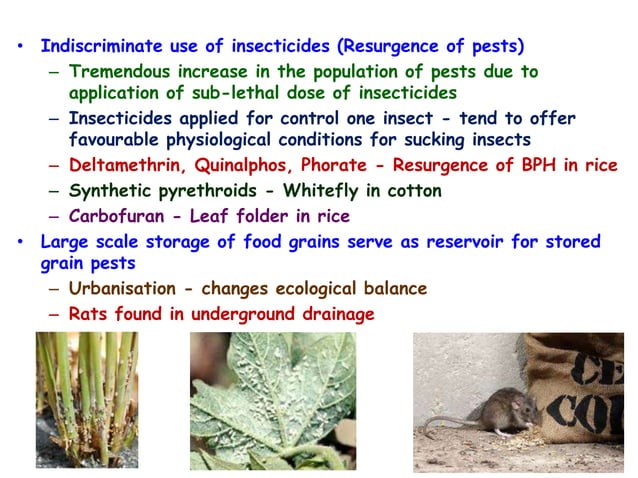 • Indiscriminate use of insecticides (Resurgence of pests)
  – Tremendous increase in the population of pests due to application of sub-lethal dose of insecticides
  – Insecticides applied for control one insect - tend to offer favourable physiological conditions for sucking insects
  – Deltamethrin, Quinalphos, Phorate - Resurgence of BPH in rice
  – Synthetic pyrethroids - Whitefly in cotton
  – Carbofuran - Leaf folder in rice
• Large scale storage of food grains serve as reservoir for stored grain pests
  – Urbanisation - changes ecological balance
  – Rats found in underground drainage

CE
CO